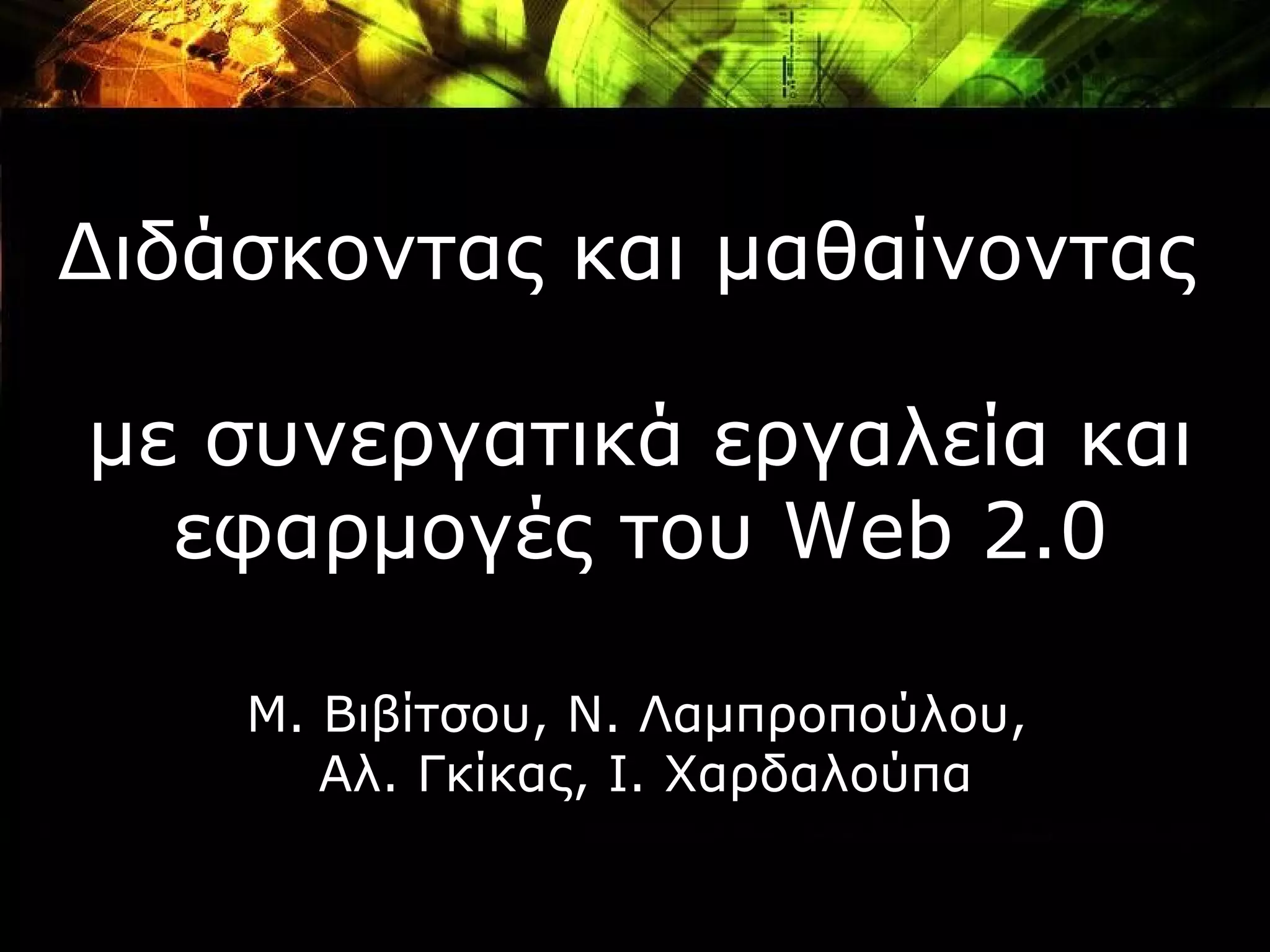 Διδάσκοντας και μαθαίνοντας

με συνεργατικά εργαλεία και εφαρμογές του Web 2.0

Μ. Βιβίτσου, Ν. Λαμπροπούλου, Αλ. Γκίκας, Ι. Χαρδαλούπα